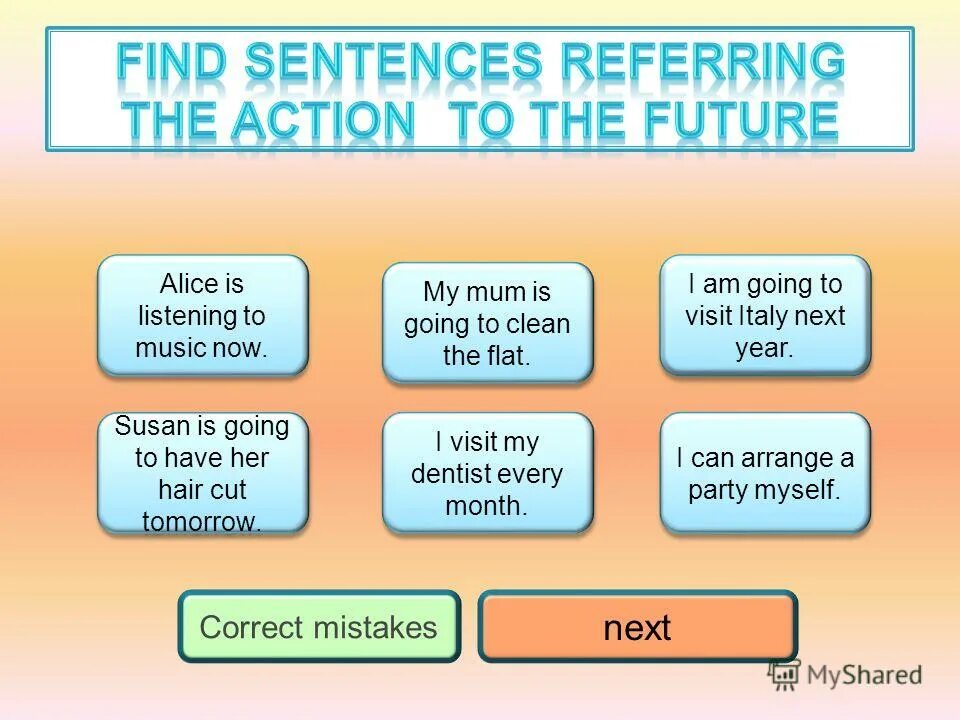 FIND SENTENCES REFERRING THE ACTION TO THE FUTURE

Alice is listening to music now.

My mum is going to clean the flat.

I am going to visit Italy next year.

Susan is going to have her hair cut tomorrow.

I visit my dentist every month.

I can arrange a party myself.

Correct mistakes

next

MyShared